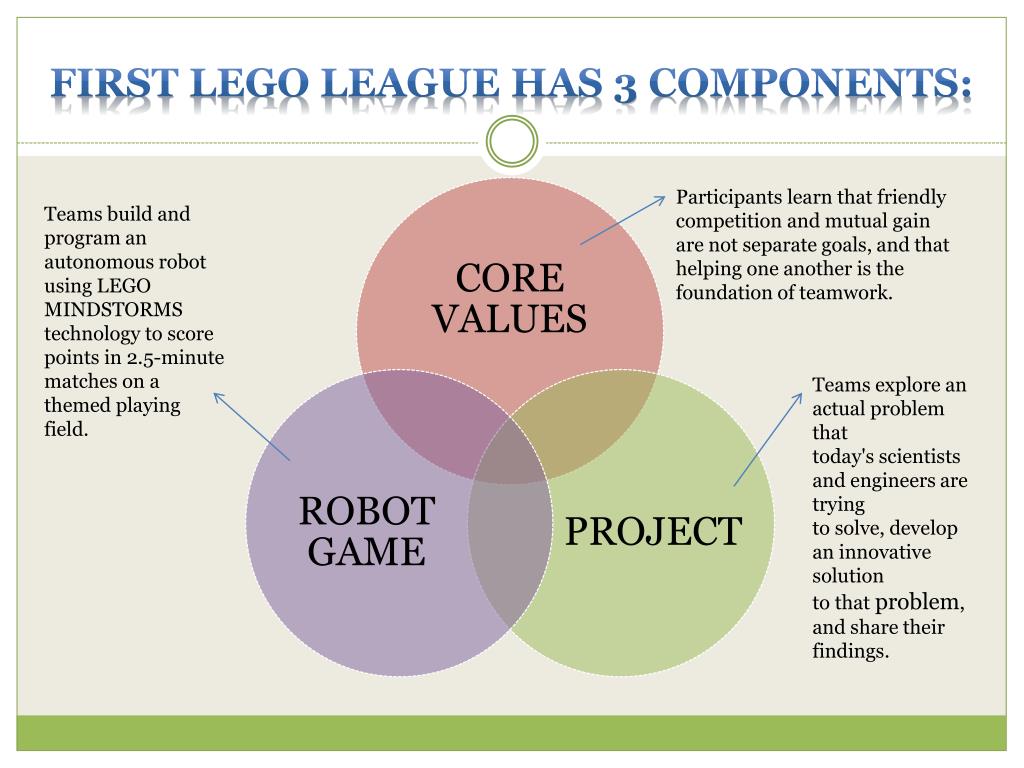 FIRST LEGO LEAGUE HAS 3 COMPONENTS:

Teams build and program an autonomous robot using LEGO MINDSTORMS technology to score points in 2.5-minute matches on a themed playing field.

CORE VALUES

Participants learn that friendly competition and mutual gain are not separate goals, and that helping one another is the foundation of teamwork.

ROBOT GAME

PROJECT

Teams explore an actual problem that today's scientists and engineers are trying to solve, develop an innovative solution to that problem, and share their findings.